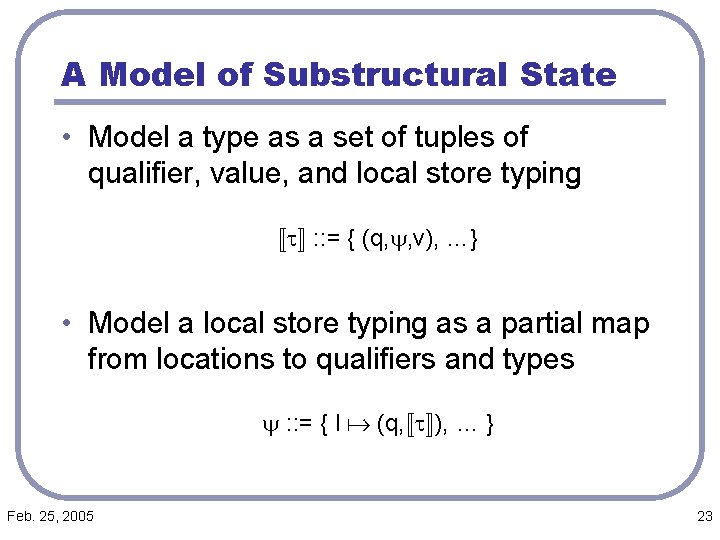 A Model of Substructural State

• Model a type as a set of tuples of qualifier, value, and local store typing

$[\![\tau]\!] ::= \{ (q,\psi,v), \ldots \}$

• Model a local store typing as a partial map from locations to qualifiers and types

$\psi ::= \{ l \mapsto (q,[\![\tau]\!]), \ldots \}$

Feb. 25, 2005

23